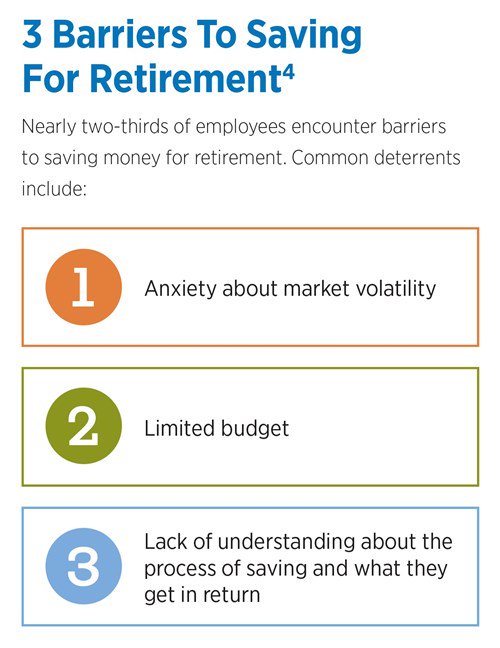 3 Barriers To Saving For Retirement$^4$

Nearly two-thirds of employees encounter barriers to saving money for retirement. Common deterrents include:

1

Anxiety about market volatility

2

Limited budget

3

Lack of understanding about the process of saving and what they get in return